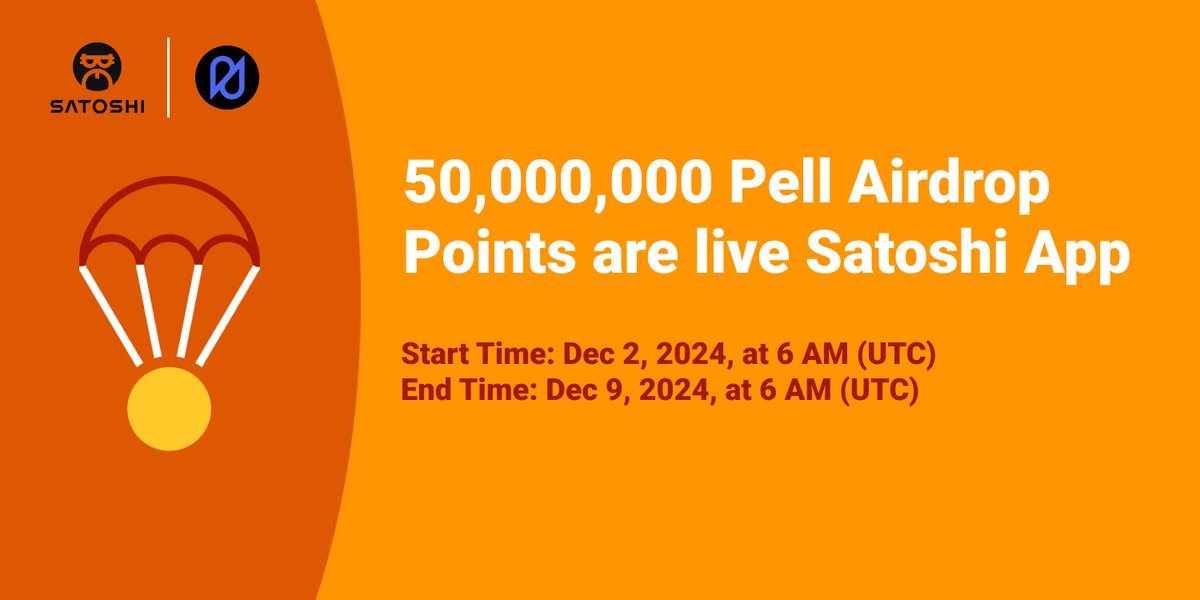 SATOSHI

50,000,000 Pell Airdrop Points are live Satoshi App

Start Time: Dec 2, 2024, at 6 AM (UTC)
End Time: Dec 9, 2024, at 6 AM (UTC)